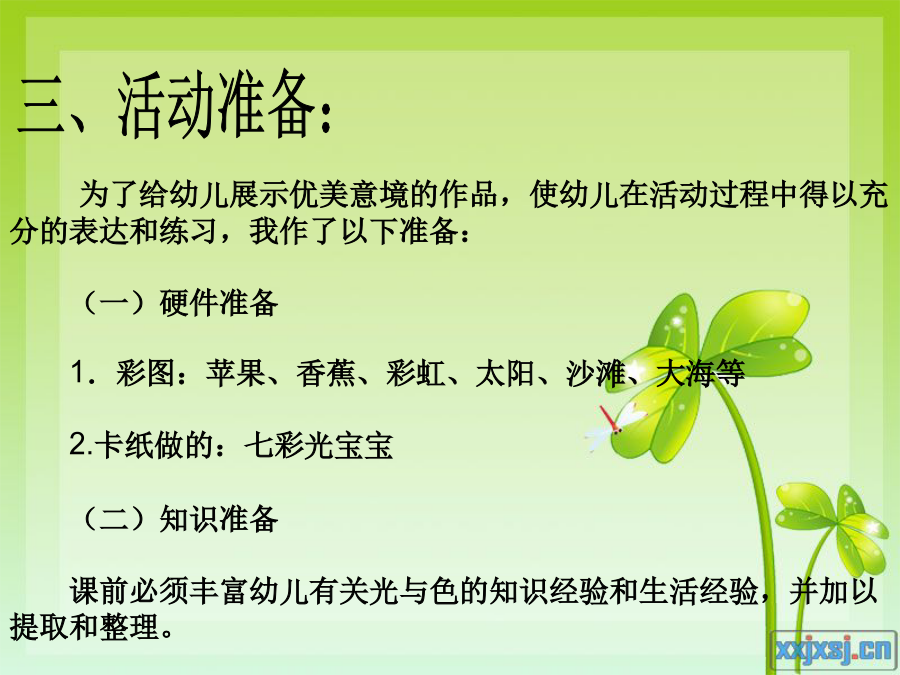 三、活动准备：

为了给幼儿展示优美意境的作品，使幼儿在活动过程中得以充分的表达和练习，我作了以下准备：

（一）硬件准备

1．彩图：苹果、香蕉、彩虹、太阳、沙滩、大海等

2.卡纸做的：七彩光宝宝

（二）知识准备

课前必须丰富幼儿有关光与色的知识经验和生活经验，并加以提取和整理。

xxjxsj.cn